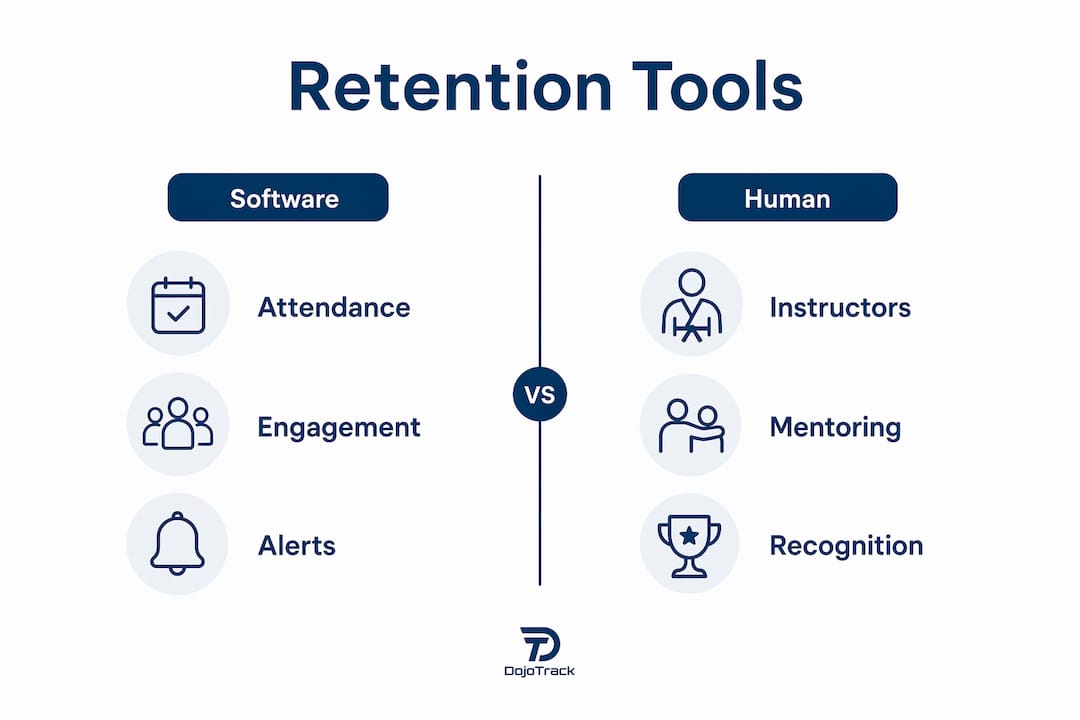 Retention Tools

Software

Attendance

Engagement

Alerts

VS

Human

Instructors

Mentoring

Recognition

DojoTrack